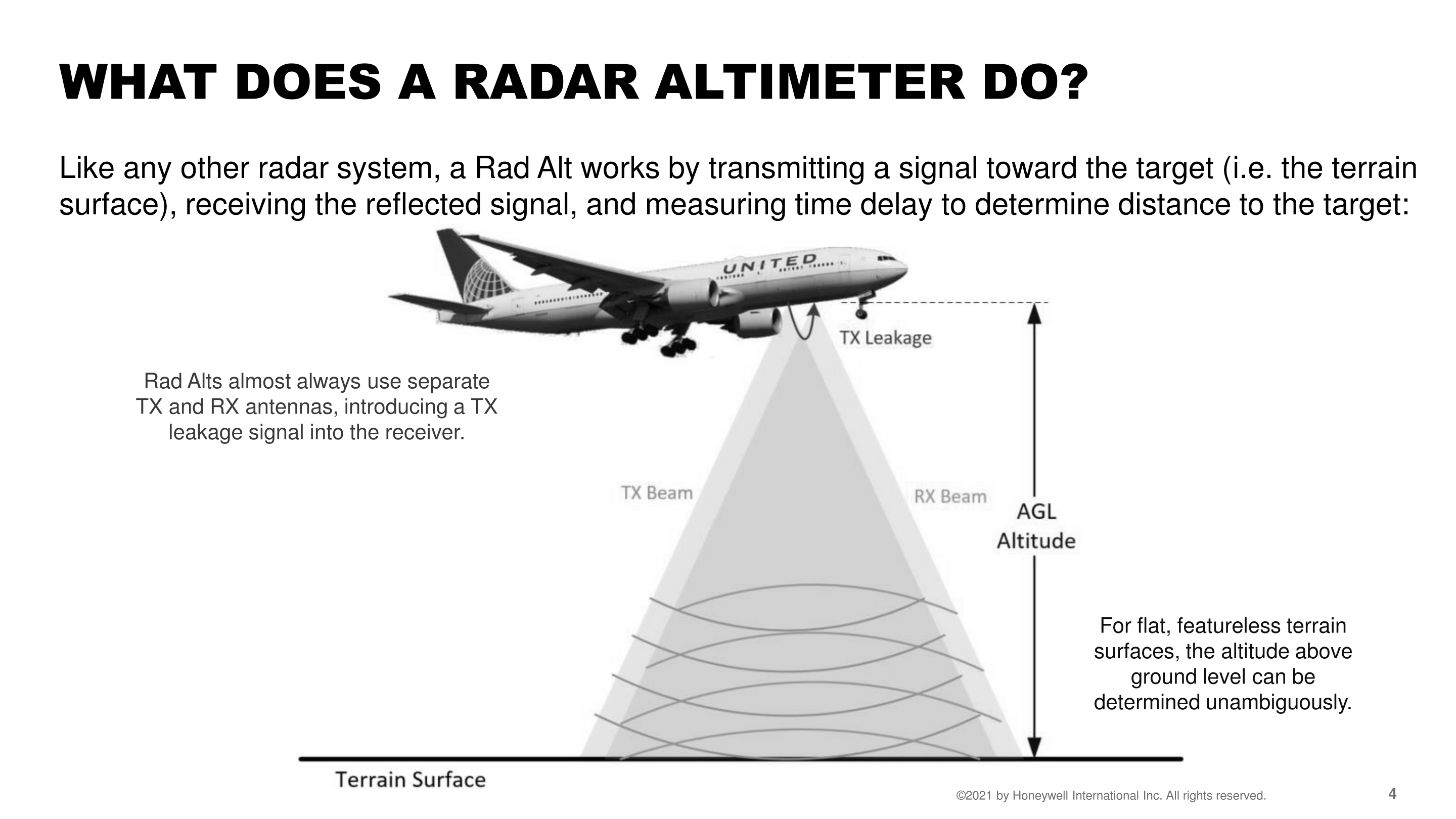 WHAT DOES A RADAR ALTIMETER DO?

Like any other radar system, a Rad Alt works by transmitting a signal toward the target (i.e. the terrain surface), receiving the reflected signal, and measuring time delay to determine distance to the target:

UNITED

TX Leakage

Rad Alts almost always use separate TX and RX antennas, introducing a TX leakage signal into the receiver.

TX Beam

RX Beam

AGL Altitude

For flat, featureless terrain surfaces, the altitude above ground level can be determined unambiguously.

Terrain Surface

©2021 by Honeywell International Inc. All rights reserved.

4